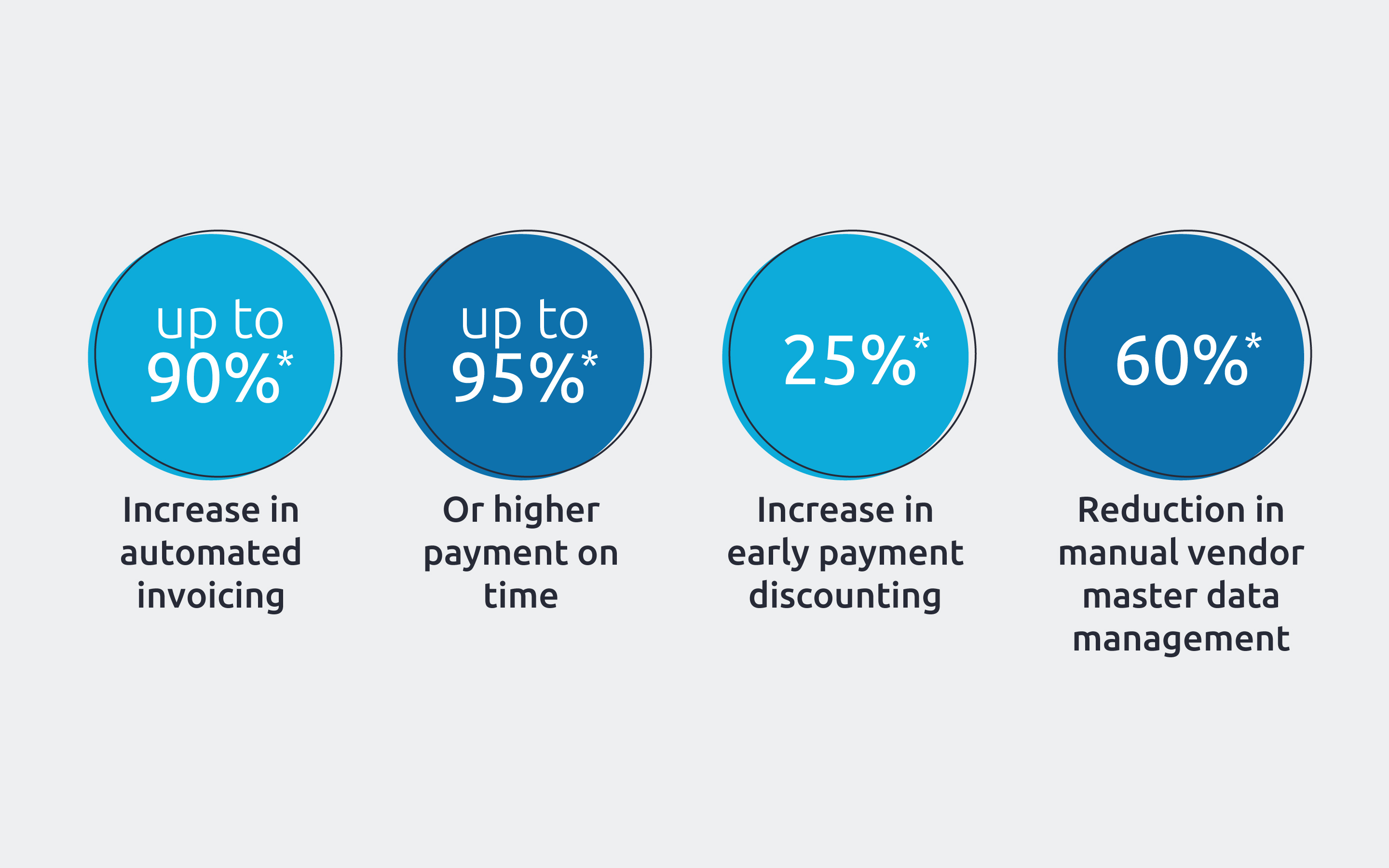 up to 90%*

Increase in automated invoicing

up to 95%*

Or higher payment on time

25%*

Increase in early payment discounting

60%*

Reduction in manual vendor master data management